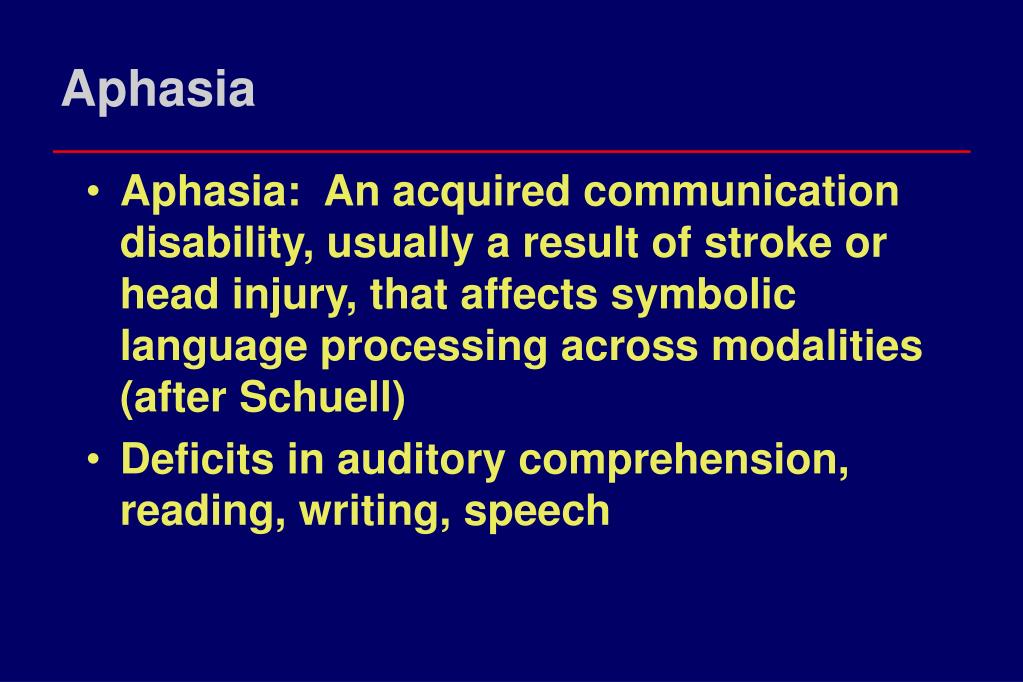 Aphasia

• Aphasia: An acquired communication disability, usually a result of stroke or head injury, that affects symbolic language processing across modalities (after Schuell)

• Deficits in auditory comprehension, reading, writing, speech